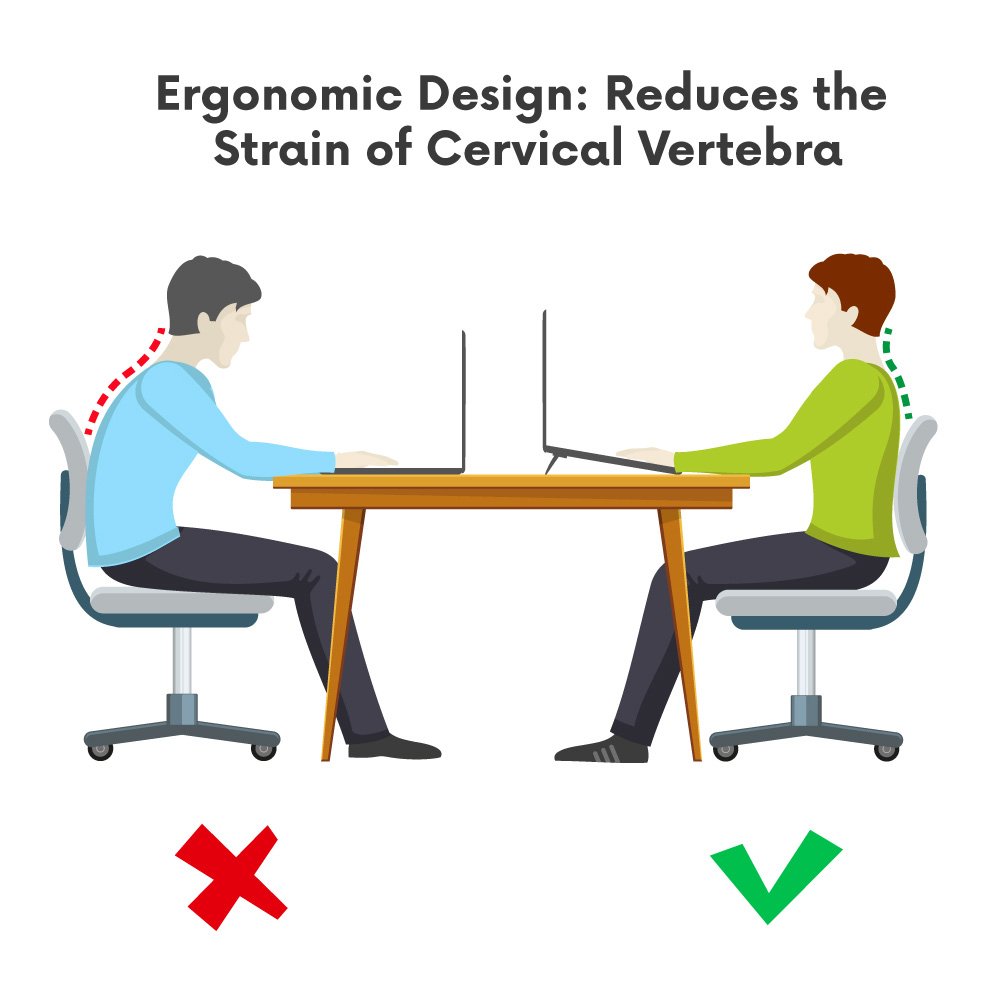 Ergonomic Design: Reduces the Strain of Cervical Vertebra